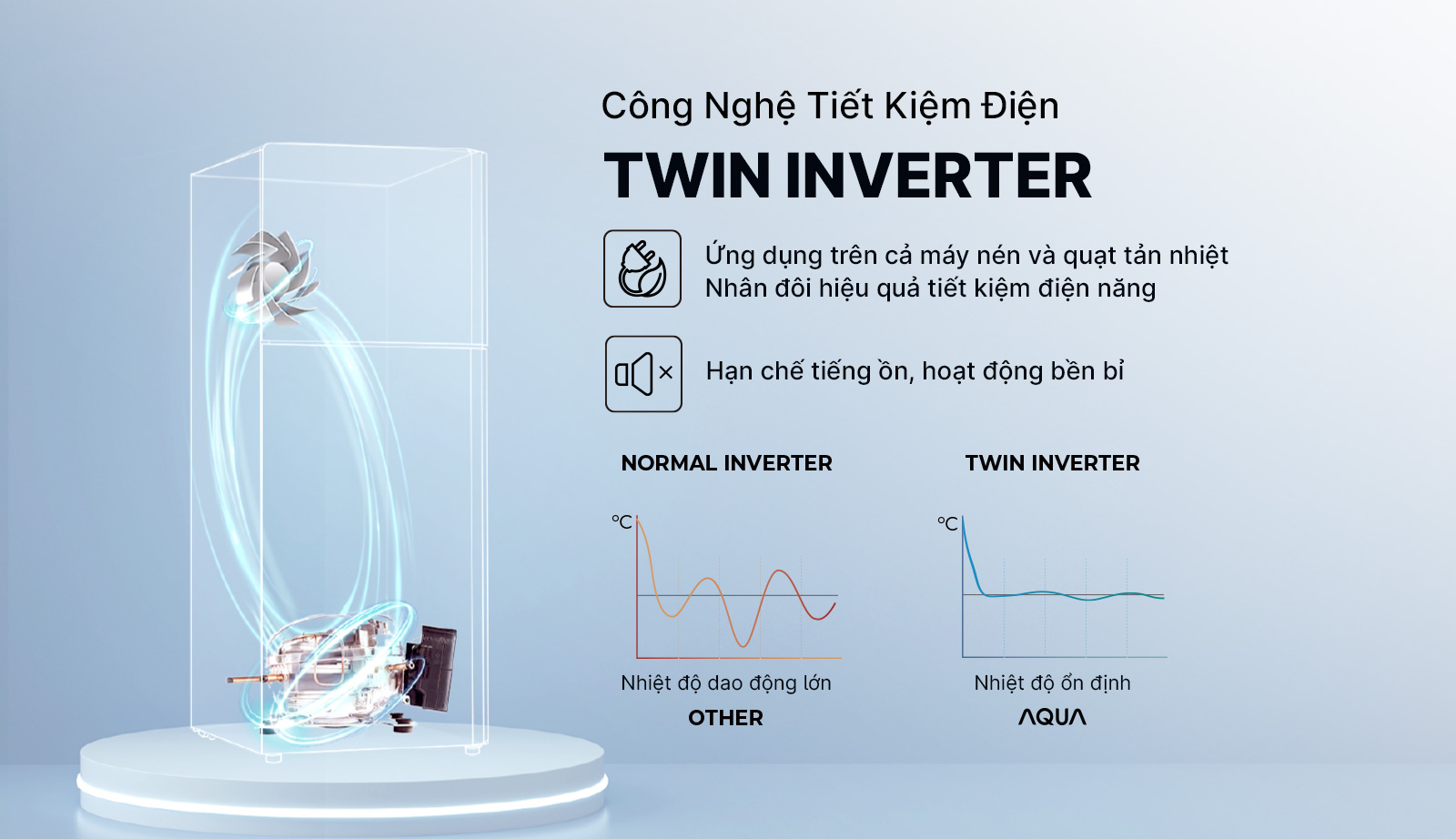 Công Nghệ Tiết Kiệm Điện

TWIN INVERTER

Ứng dụng trên cả máy nén và quạt tản nhiệt
Nhân đôi hiệu quả tiết kiệm điện năng

Hạn chế tiếng ồn, hoạt động bền bỉ

NORMAL INVERTER

°C

Nhiệt độ dao động lớn

OTHER

TWIN INVERTER

°C

Nhiệt độ ổn định

AQUA